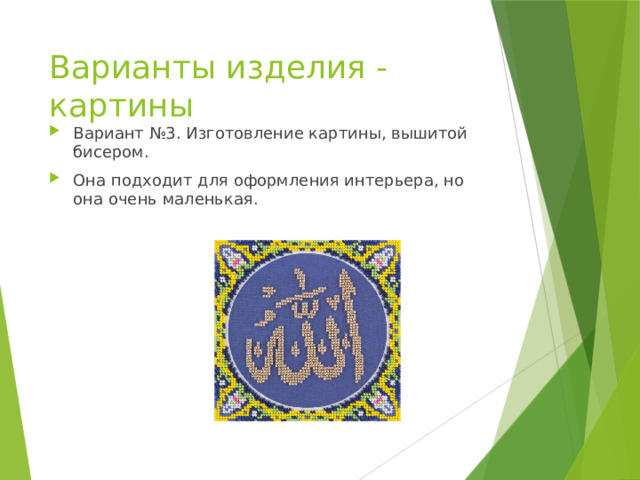 Варианты изделия - картины

Вариант №3. Изготовление картины, вышитой бисером.

Она подходит для оформления интерьера, но она очень маленькая.

الله